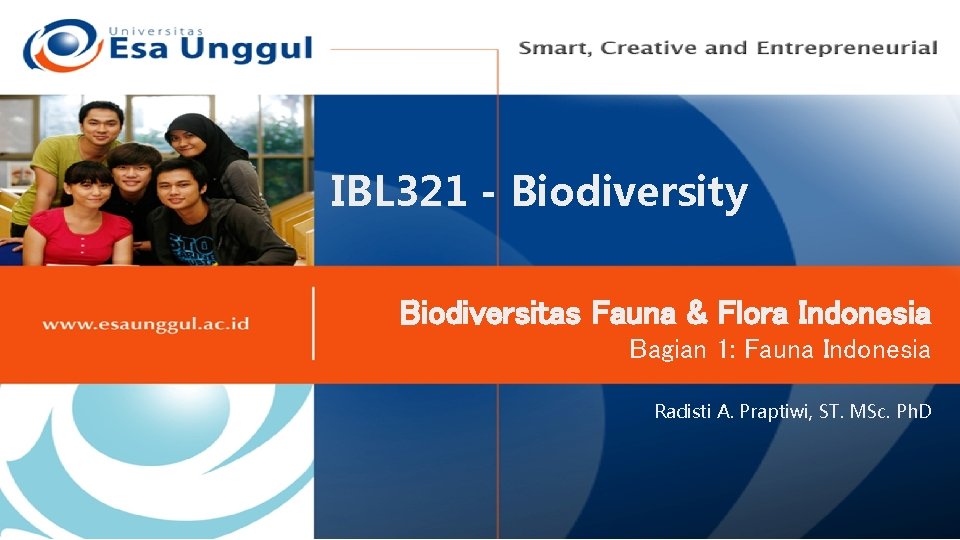 Universitas
Esa Unggul

Smart, Creative and Entrepreneurial

IBL321 - Biodiversity

www.esaunggul.ac.id

Biodiversitas Fauna & Flora Indonesia
Bagian 1: Fauna Indonesia

Radisti A. Praptiwi, ST. MSc. PhD